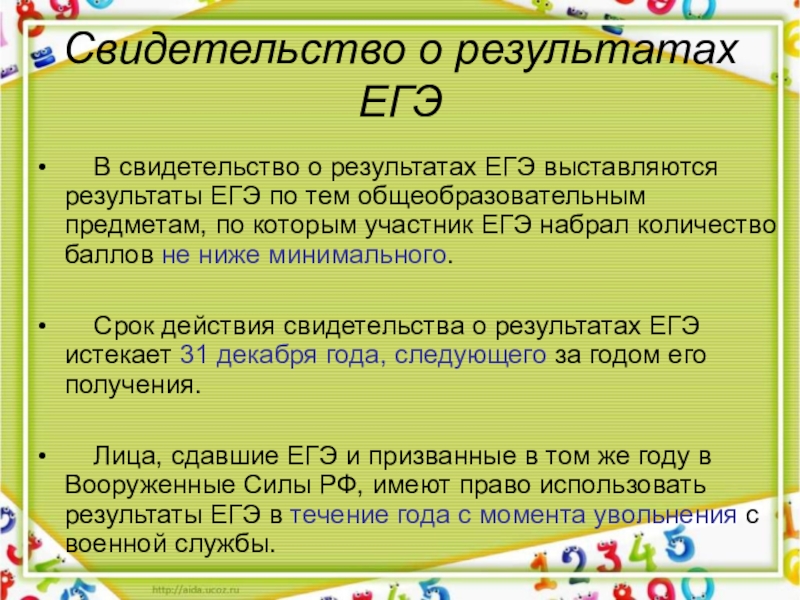 Свидетельство о результатах ЕГЭ

• В свидетельство о результатах ЕГЭ выставляются результаты ЕГЭ по тем общеобразовательным предметам, по которым участник ЕГЭ набрал количество баллов не ниже минимального.

• Срок действия свидетельства о результатах ЕГЭ истекает 31 декабря года, следующего за годом его получения.

• Лица, сдавшие ЕГЭ и призванные в том же году в Вооруженные Силы РФ, имеют право использовать результаты ЕГЭ в течение года с момента увольнения с военной службы.

http://aida.ucoz.ru